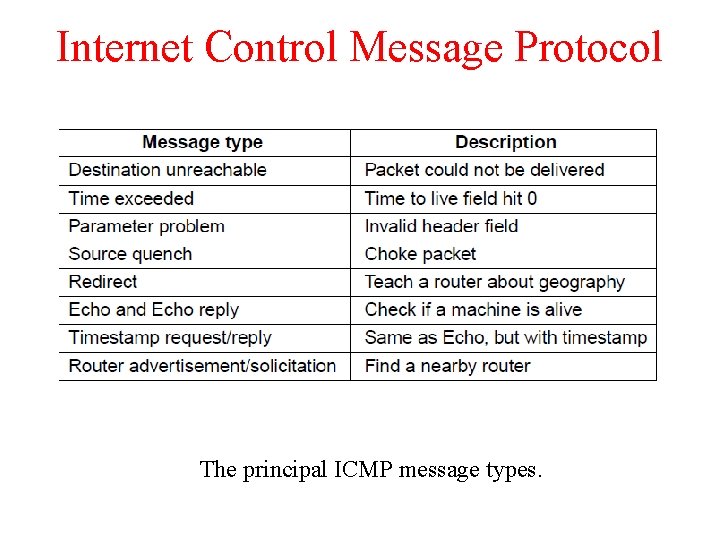 Internet Control Message Protocol

| Message type | Description |
|---|---|
| Destination unreachable | Packet could not be delivered |
| Time exceeded | Time to live field hit 0 |
| Parameter problem | Invalid header field |
| Source quench | Choke packet |
| Redirect | Teach a router about geography |
| Echo and Echo reply | Check if a machine is alive |
| Timestamp request/reply | Same as Echo, but with timestamp |
| Router advertisement/solicitation | Find a nearby router |

The principal ICMP message types.